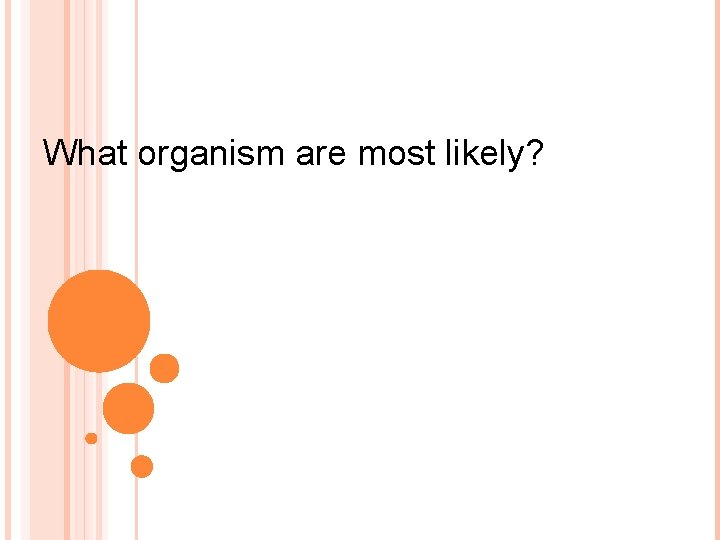 What organism are most likely?